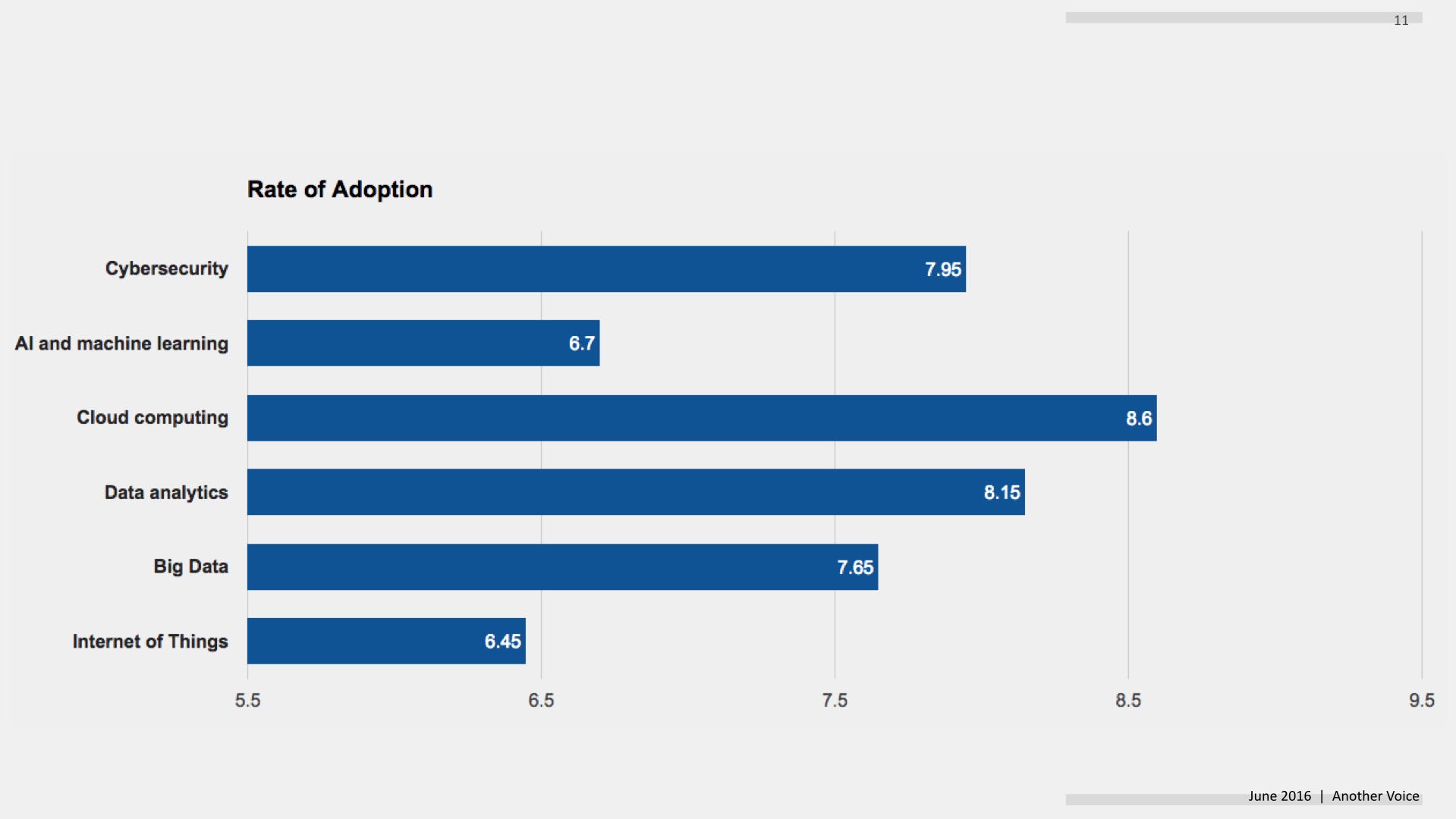 11

Rate of Adoption

Cybersecurity 7.95
AI and machine learning 6.7
Cloud computing 8.6
Data analytics 8.15
Big Data 7.65
Internet of Things 6.45

5.5 6.5 7.5 8.5 9.5

June 2016 | Another Voice